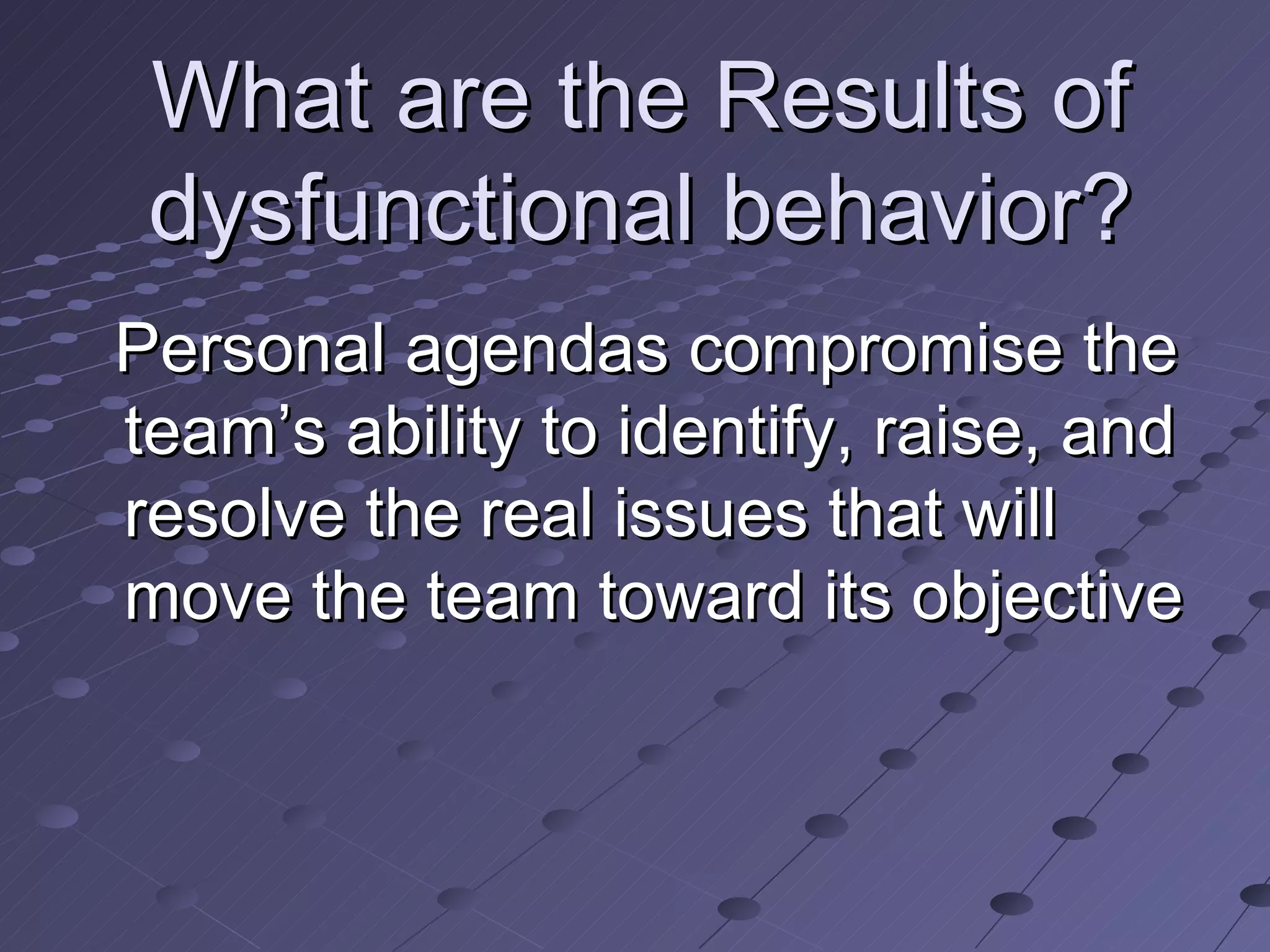 What are the Results of dysfunctional behavior?

Personal agendas compromise the team’s ability to identify, raise, and resolve the real issues that will move the team toward its objective